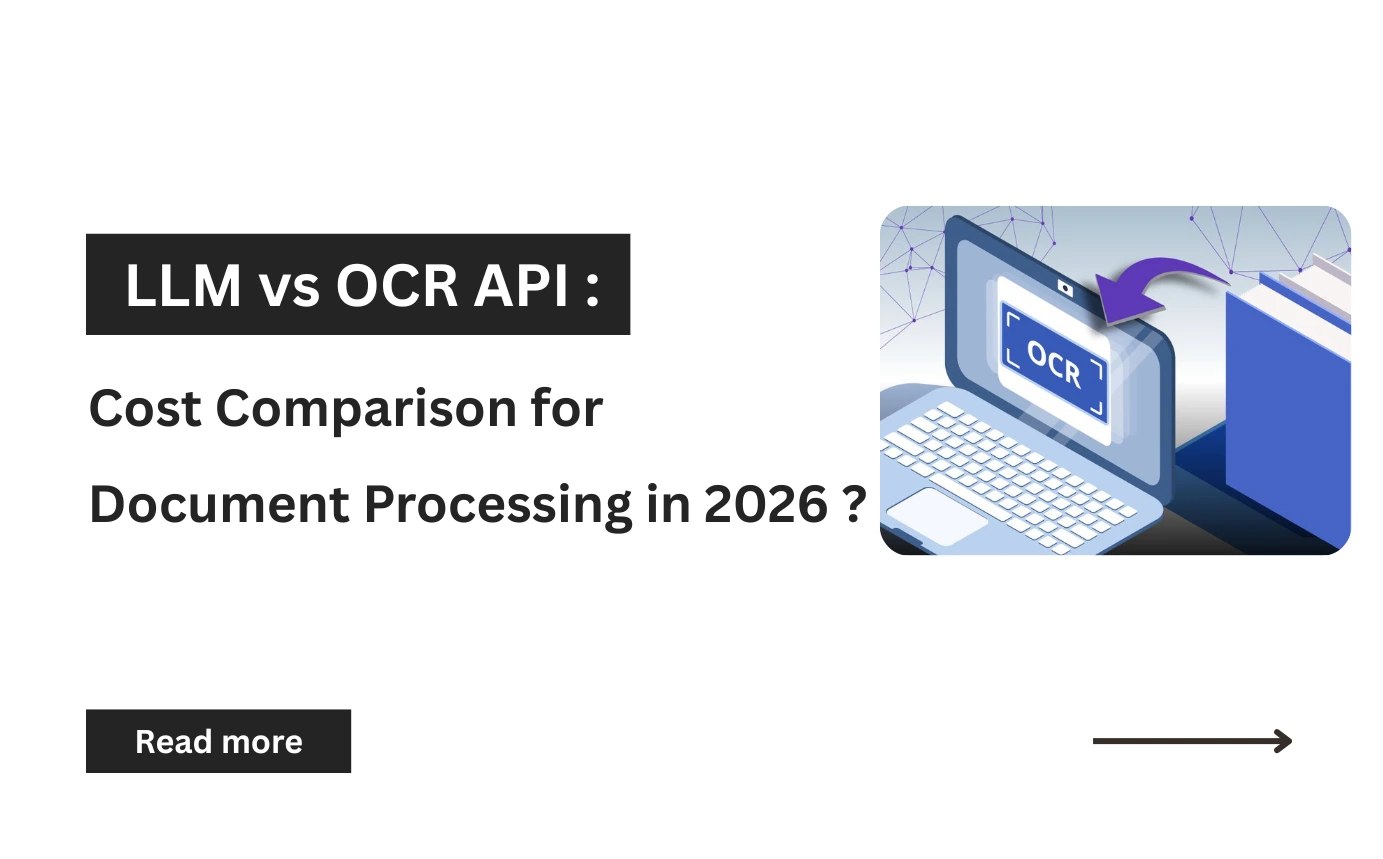 LLM vs OCR API :

Cost Comparison for

Document Processing in 2026 ?

OCR

Read more